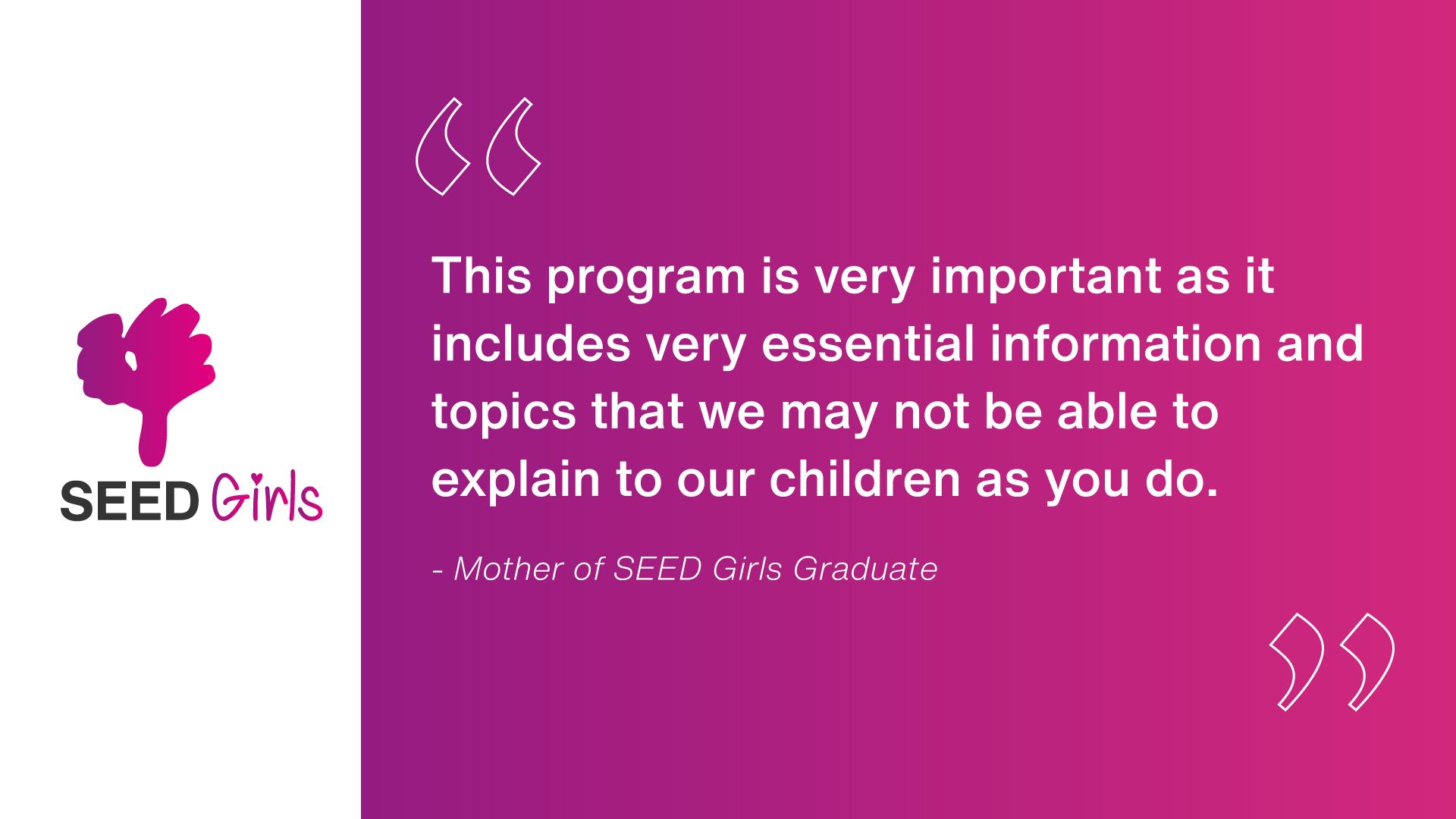 SEED Girls

“

This program is very important as it includes very essential information and topics that we may not be able to explain to our children as you do.

- Mother of SEED Girls Graduate

”